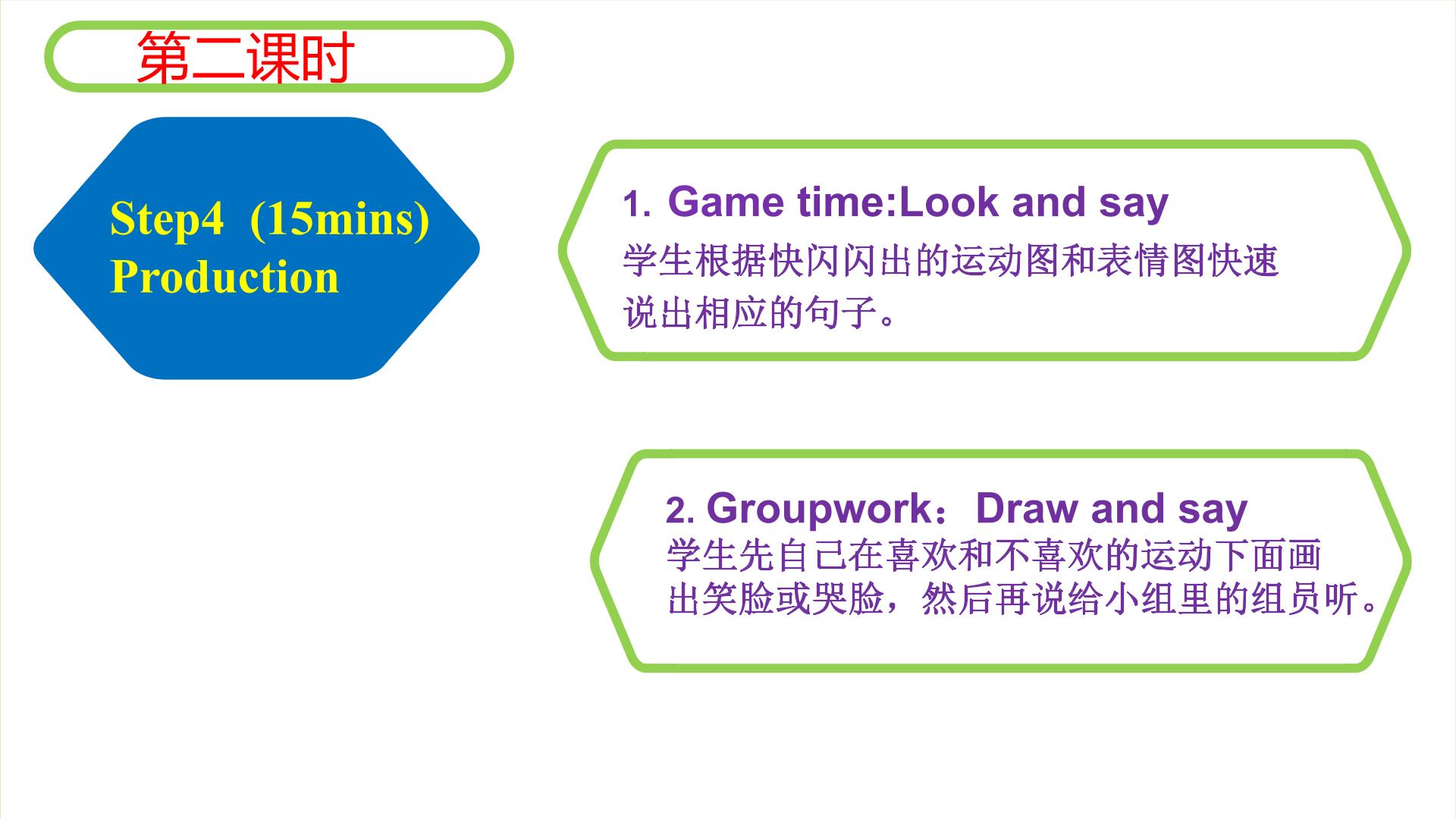 第二课时

Step4 (15mins)
Production

1. Game time:Look and say
学生根据快闪闪出的运动图和表情图快速说出相应的句子。

2. Groupwork：Draw and say
学生先自己在喜欢和不喜欢的运动下面画出笑脸或哭脸，然后再说给小组里的组员听。